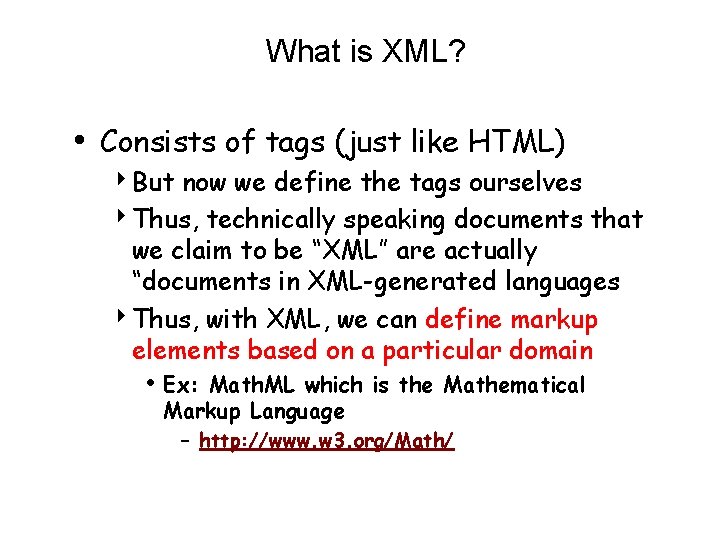 What is XML?

• Consists of tags (just like HTML)

‣ But now we define the tags ourselves

‣ Thus, technically speaking documents that we claim to be “XML” are actually “documents in XML-generated languages

‣ Thus, with XML, we can define markup elements based on a particular domain

• Ex: MathML which is the Mathematical Markup Language

– http://www.w3.org/Math/